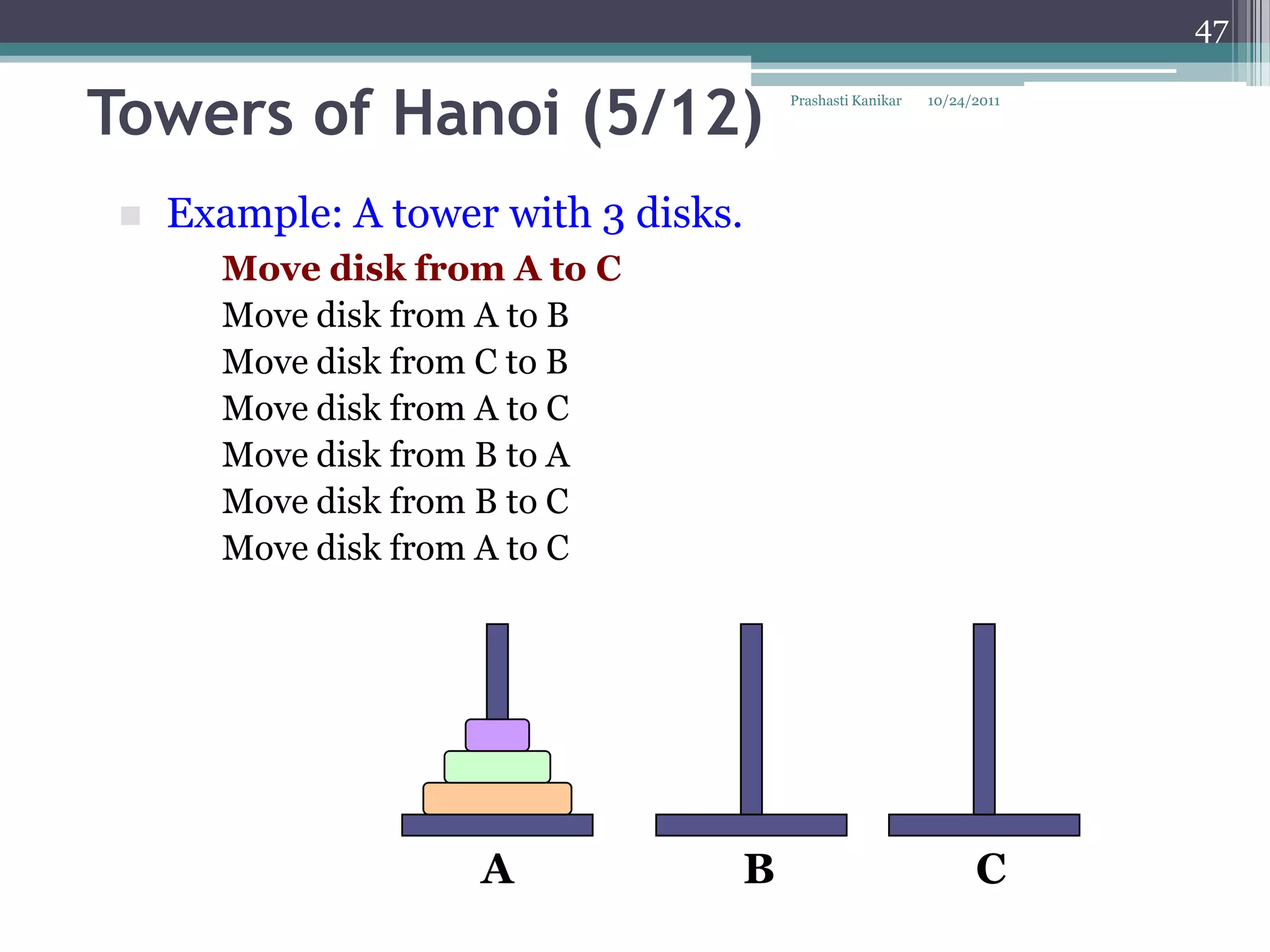 47

Towers of Hanoi (5/12)

Prashasti Kanikar 10/24/2011

Example: A tower with 3 disks.

Move disk from A to C
Move disk from A to B
Move disk from C to B
Move disk from A to C
Move disk from B to A
Move disk from B to C
Move disk from A to C

A B C